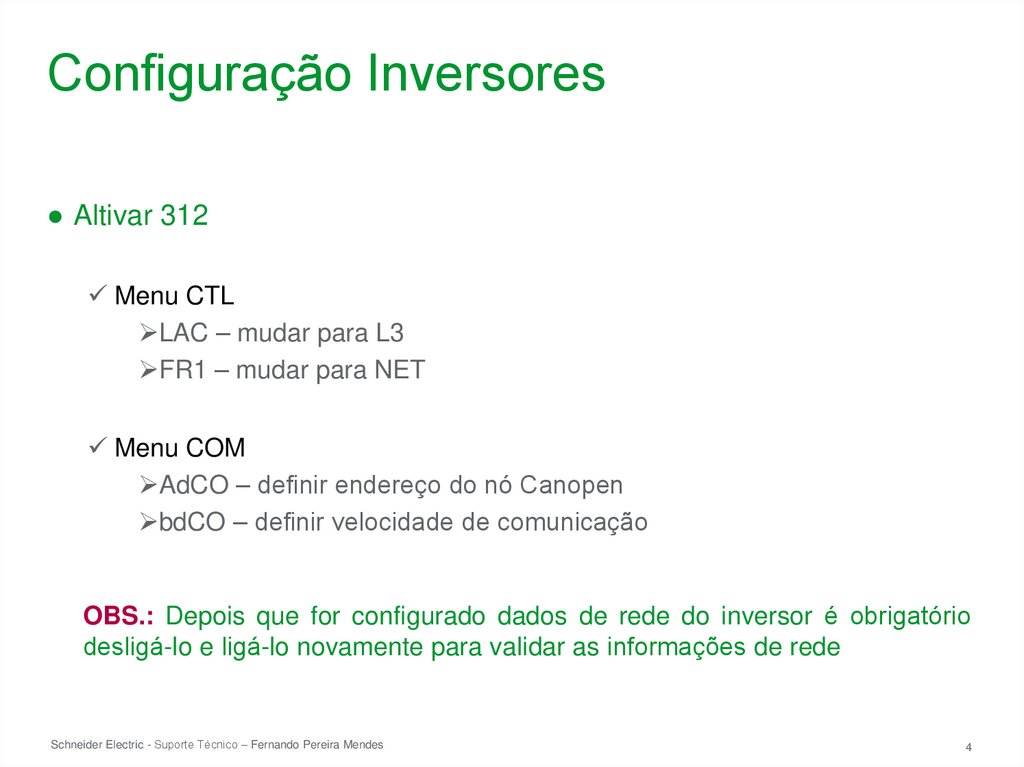 Configuração Inversores

● Altivar 312

✓ Menu CTL
➢LAC – mudar para L3
➢FR1 – mudar para NET

✓ Menu COM
➢AdCO – definir endereço do nó Canopen
➢bdCO – definir velocidade de comunicação

OBS.: Depois que for configurado dados de rede do inversor é obrigatório desligá-lo e ligá-lo novamente para validar as informações de rede

Schneider Electric - Suporte Técnico – Fernando Pereira Mendes

4